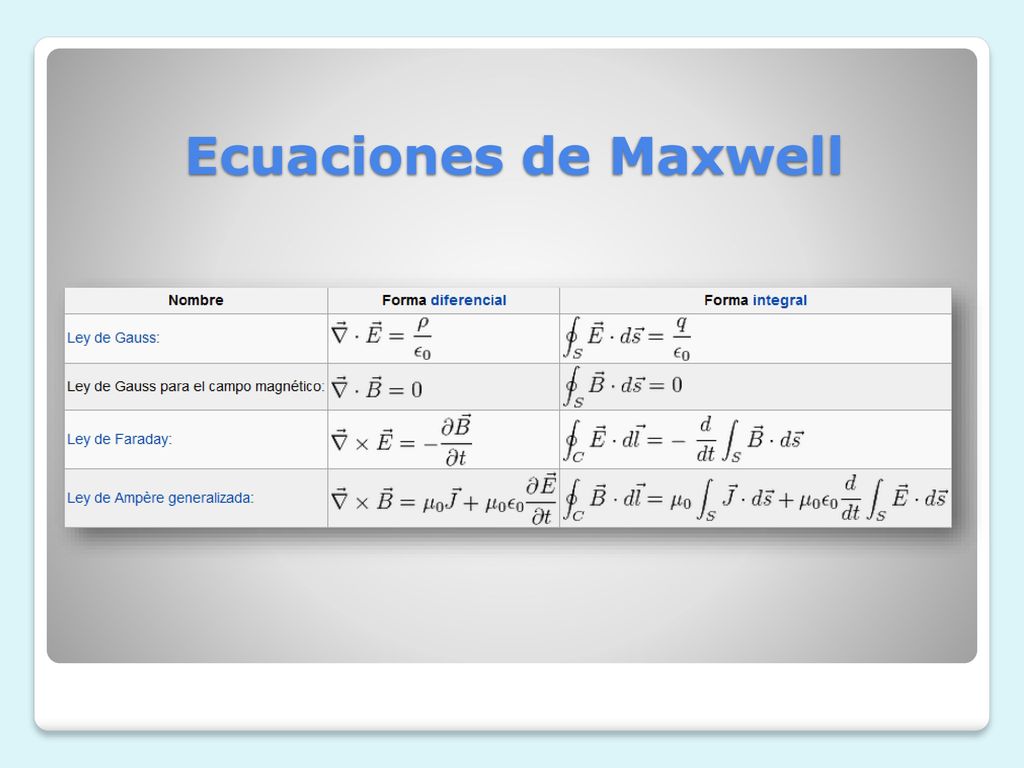 Ecuaciones de Maxwell

| Nombre | Forma diferencial | Forma integral |
|---|---|---|
| Ley de Gauss: | $\vec{\nabla} \cdot \vec{E} = \frac{\rho}{\epsilon_0}$ | $\oint_S \vec{E} \cdot d\vec{s} = \frac{q}{\epsilon_0}$ |
| Ley de Gauss para el campo magnético: | $\vec{\nabla} \cdot \vec{B} = 0$ | $\oint_S \vec{B} \cdot d\vec{s} = 0$ |
| Ley de Faraday: | $\vec{\nabla} \times \vec{E} = -\frac{\partial \vec{B}}{\partial t}$ | $\oint_C \vec{E} \cdot d\vec{l} = -\frac{d}{dt} \int_S \vec{B} \cdot d\vec{s}$ |
| Ley de Ampère generalizada: | $\vec{\nabla} \times \vec{B} = \mu_0 \vec{J} + \mu_0 \epsilon_0 \frac{\partial \vec{E}}{\partial t}$ | $\oint_C \vec{B} \cdot d\vec{l} = \mu_0 \int_S \vec{J} \cdot d\vec{s} + \mu_0 \epsilon_0 \frac{d}{dt} \int_S \vec{E} \cdot d\vec{s}$ |